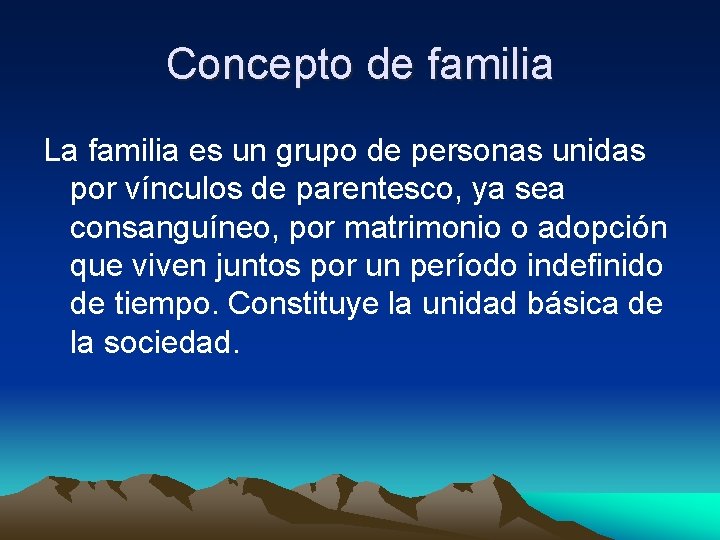 Concepto de familia

La familia es un grupo de personas unidas por vínculos de parentesco, ya sea consanguíneo, por matrimonio o adopción que viven juntos por un período indefinido de tiempo. Constituye la unidad básica de la sociedad.